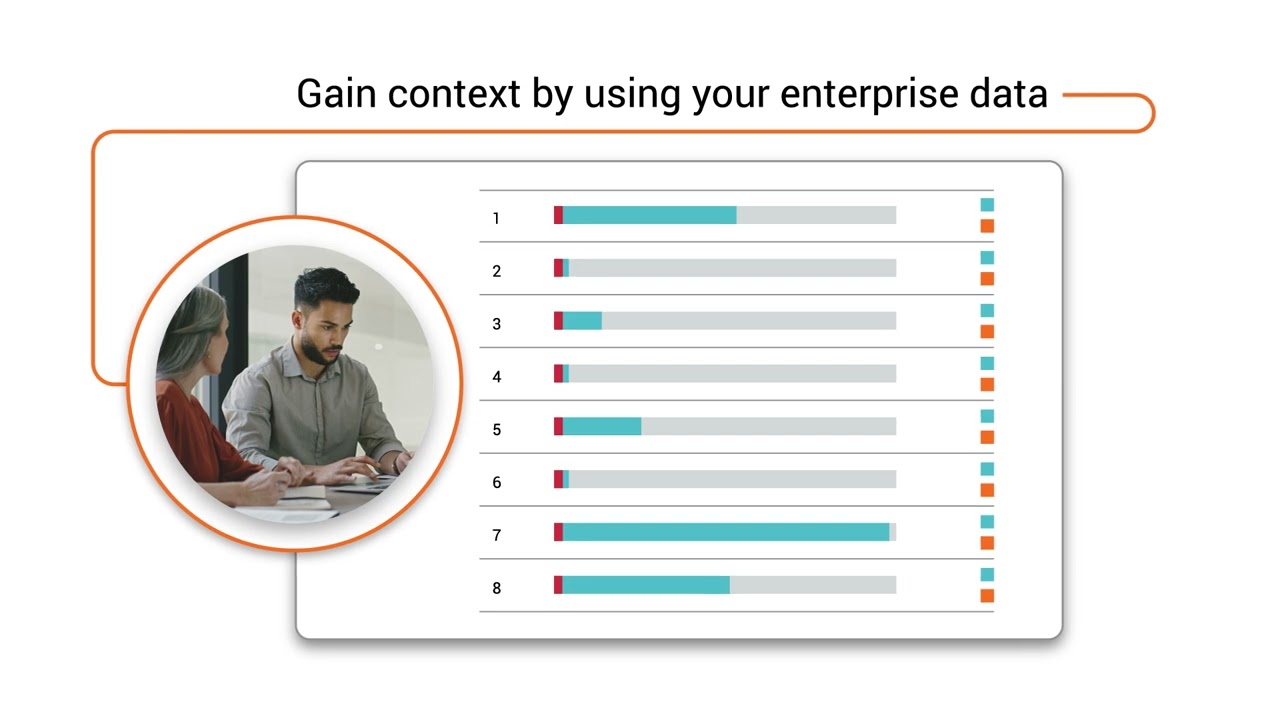 Gain context by using your enterprise data

1
2
3
4
5
6
7
8